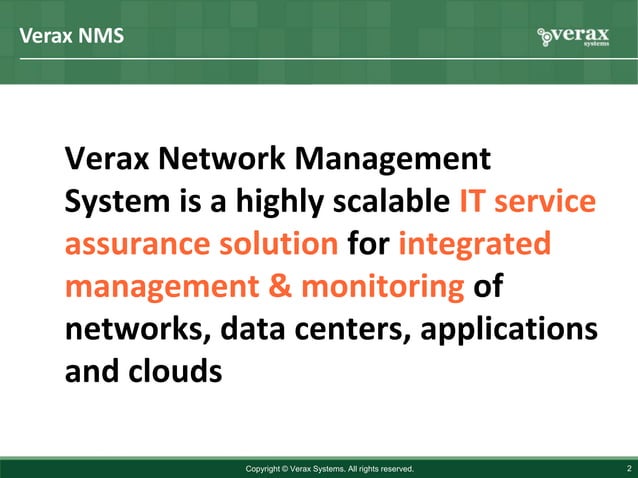 Verax NMS

verax
systems

Verax Network Management System is a highly scalable IT service assurance solution for integrated management & monitoring of networks, data centers, applications and clouds

Copyright © Verax Systems. All rights reserved.

2